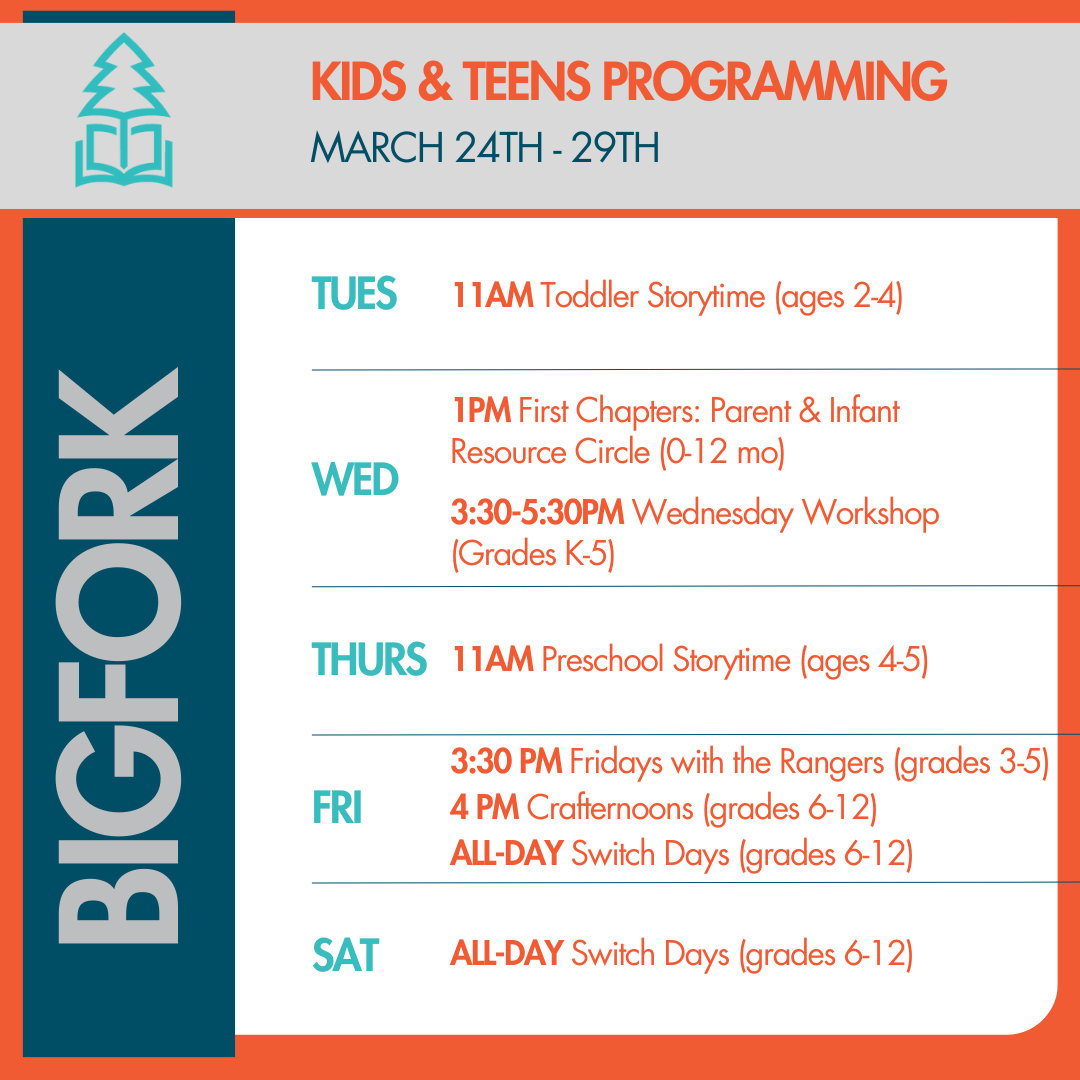 KIDS & TEENS PROGRAMMING
MARCH 24TH - 29TH

BIGFORK

TUES 11AM Toddler Storytime (ages 2-4)

WED 1PM First Chapters: Parent & Infant Resource Circle (0-12 mo)

3:30-5:30PM Wednesday Workshop (Grades K-5)

THURS 11AM Preschool Storytime (ages 4-5)

FRI 3:30 PM Fridays with the Rangers (grades 3-5)
4 PM Crafternoons (grades 6-12)
ALL-DAY Switch Days (grades 6-12)

SAT ALL-DAY Switch Days (grades 6-12)